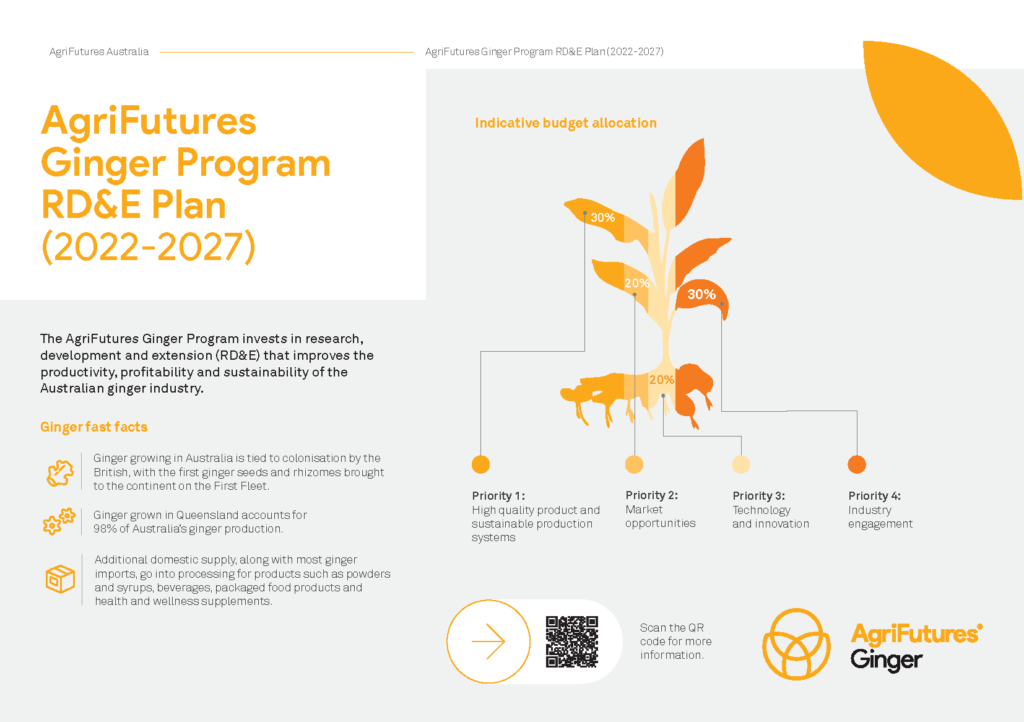 AgriFutures Australia

AgriFutures Ginger Program RD&E Plan (2022-2027)

AgriFutures Ginger Program RD&E Plan (2022-2027)

The AgriFutures Ginger Program invests in research, development and extension (RD&E) that improves the productivity, profitability and sustainability of the Australian ginger industry.

Ginger fast facts

Ginger growing in Australia is tied to colonisation by the British, with the first ginger seeds and rhizomes brought to the continent on the First Fleet.

Ginger grown in Queensland accounts for 98% of Australia's ginger production.

Additional domestic supply, along with most ginger imports, go into processing for products such as powders and syrups, beverages, packaged food products and health and wellness supplements.

Indicative budget allocation

30%

20%

30%

20%

Priority 1:
High quality product and sustainable production systems

Priority 2:
Market opportunities

Priority 3:
Technology and innovation

Priority 4:
Industry engagement

Scan the QR code for more information.

AgriFutures® Ginger